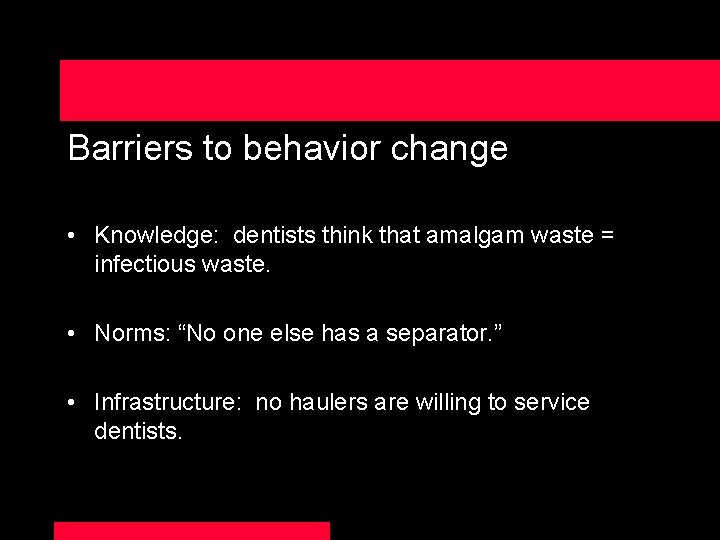 Barriers to behavior change

• Knowledge: dentists think that amalgam waste = infectious waste.

• Norms: “No one else has a separator.”

• Infrastructure: no haulers are willing to service dentists.